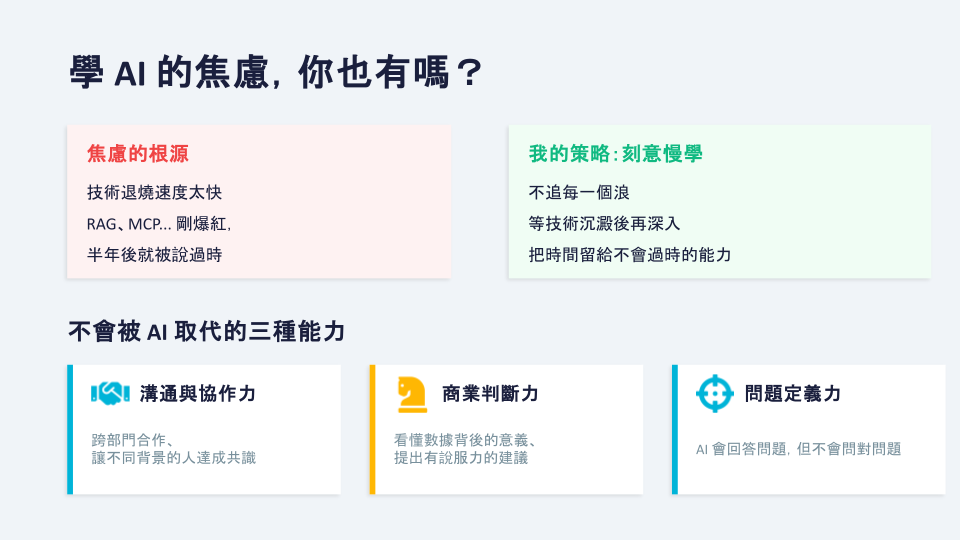 學 AI 的焦慮，你也有嗎？

焦慮的根源

技術退燒速度太快

RAG、MCP... 剛爆紅，

半年後就被說過時

我的策略：刻意慢學

不追每一個浪

等技術沉澱後再深入

把時間留給不會過時的能力

不會被 AI 取代的三種能力

溝通與協作力

跨部門合作、
讓不同背景的人達成共識

商業判斷力

看懂數據背後的意義、
提出有說服力的建議

問題定義力

AI 會回答問題，但不會問對問題